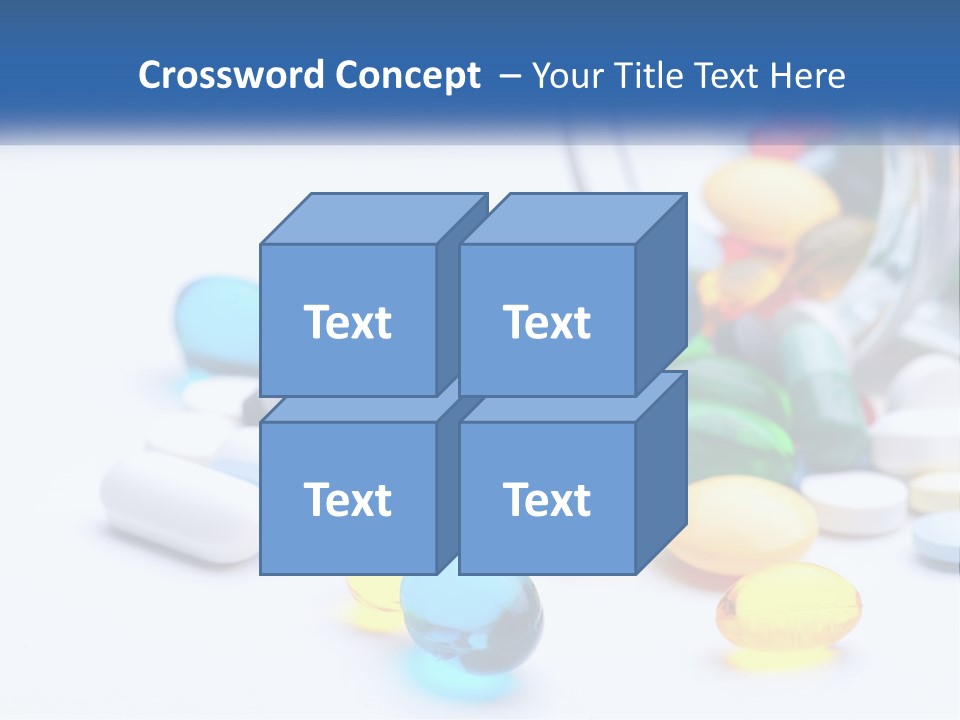 Crossword Concept – Your Title Text Here

Text

Text

Text

Text